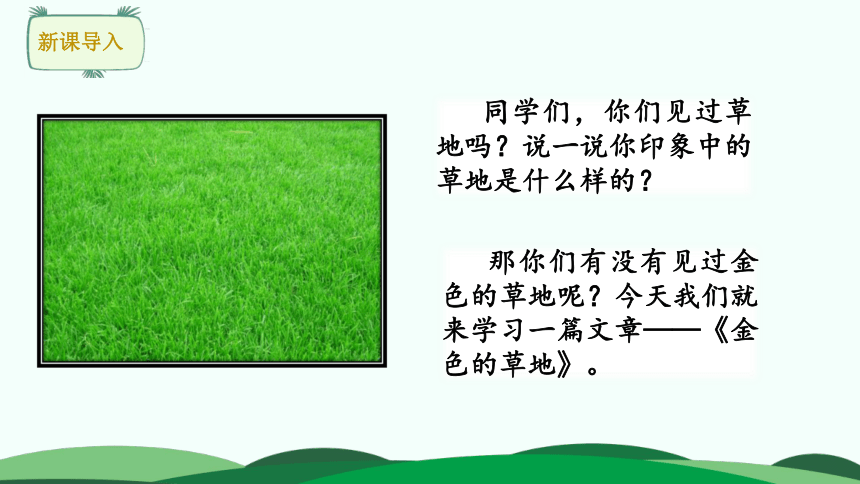 新课导入

同学们，你们见过草地吗？说一说你印象中的草地是什么样的？

那你们有没有见过金色的草地呢？今天我们就来学习一篇文章——《金色的草地》。